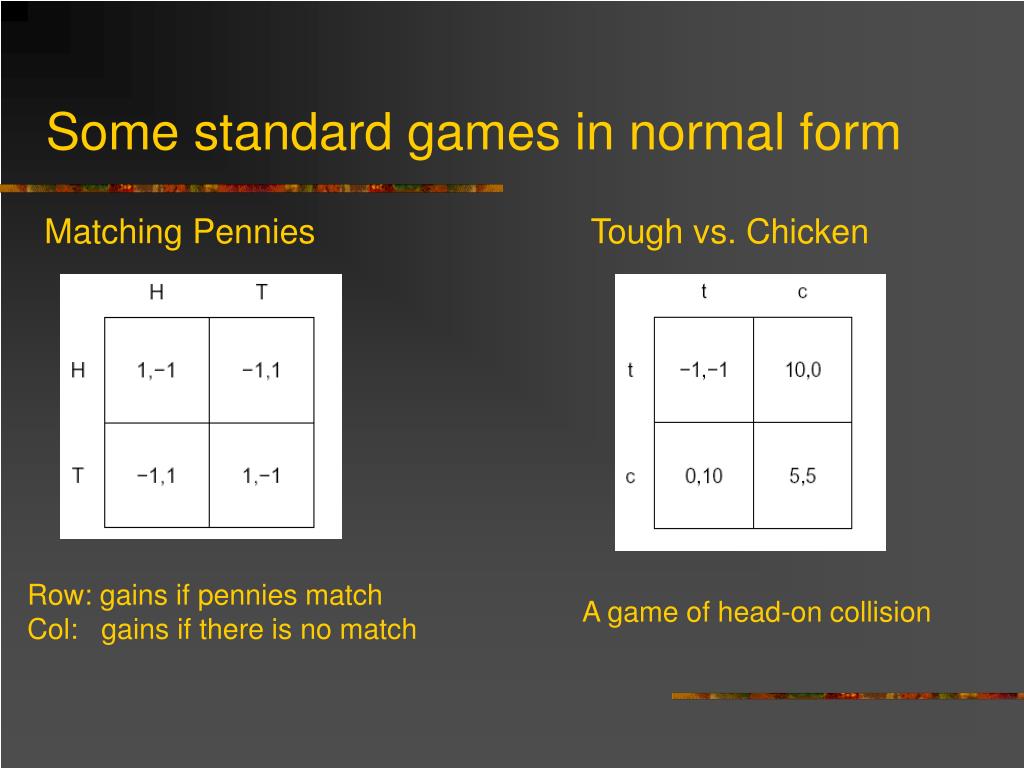 Some standard games in normal form

Matching Pennies

| | H | T |
|---|---|---|
| H | 1,−1 | −1,1 |
| T | −1,1 | 1,−1 |

Row: gains if pennies match
Col: gains if there is no match

Tough vs. Chicken

| | t | c |
|---|---|---|
| t | −1,−1 | 10,0 |
| c | 0,10 | 5,5 |

A game of head-on collision